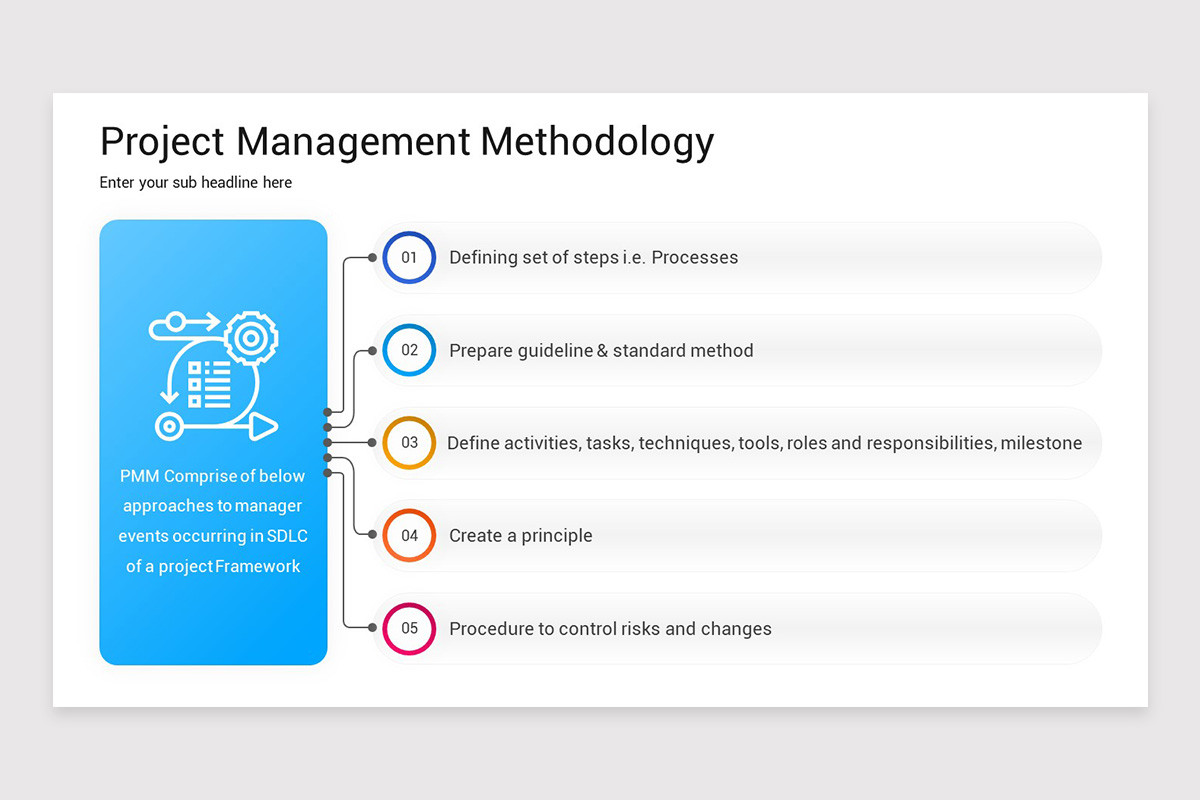 Project Management Methodology

Enter your sub headline here

PMM Comprise of below approaches to manager events occurring in SDLC of a project Framework

01 Defining set of steps i.e. Processes

02 Prepare guideline & standard method

03 Define activities, tasks, techniques, tools, roles and responsibilities, milestone

04 Create a principle

05 Procedure to control risks and changes